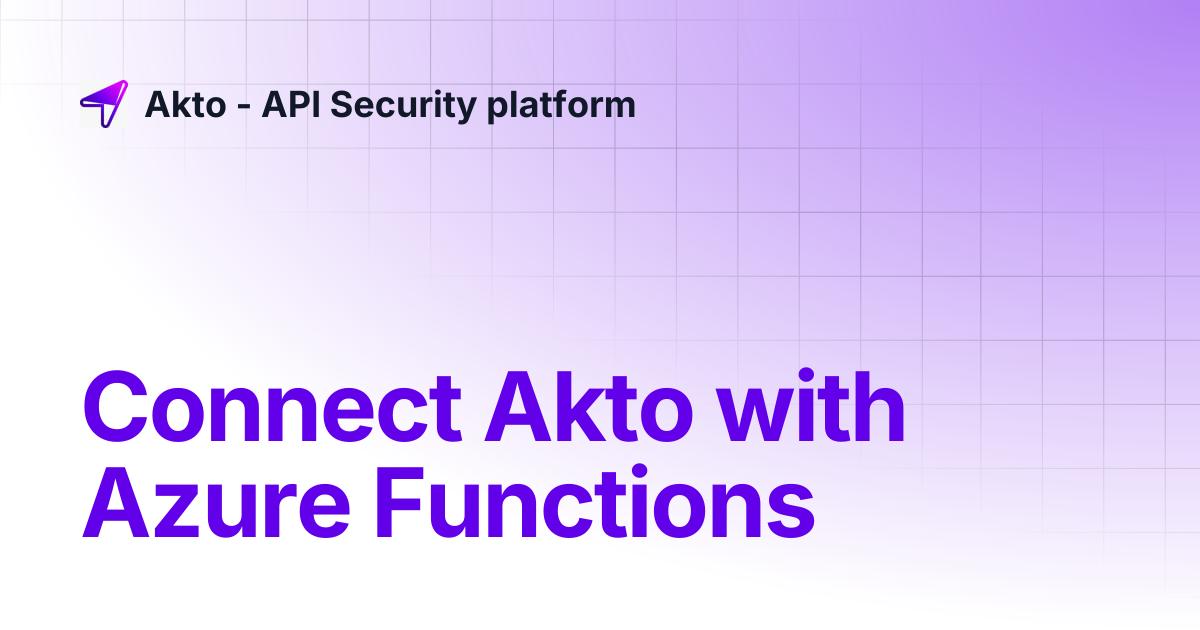 Akto - API Security platform

Connect Akto with Azure Functions